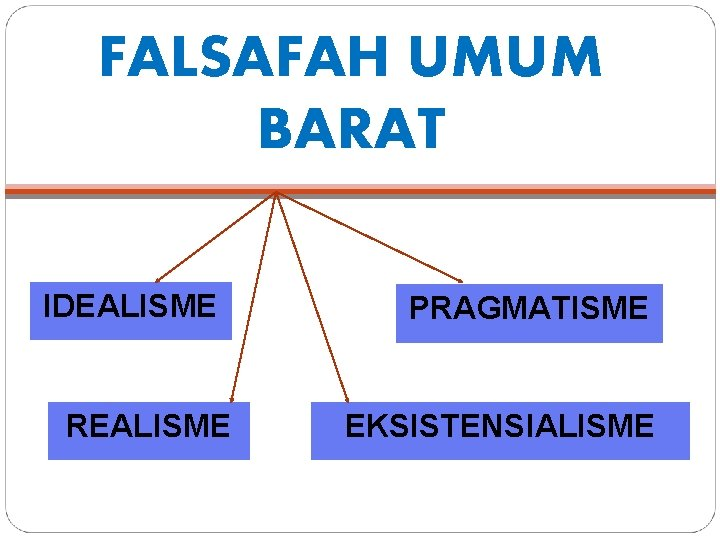 FALSAFAH UMUM BARAT

IDEALISME

PRAGMATISME

REALISME

EKSISTENSIALISME